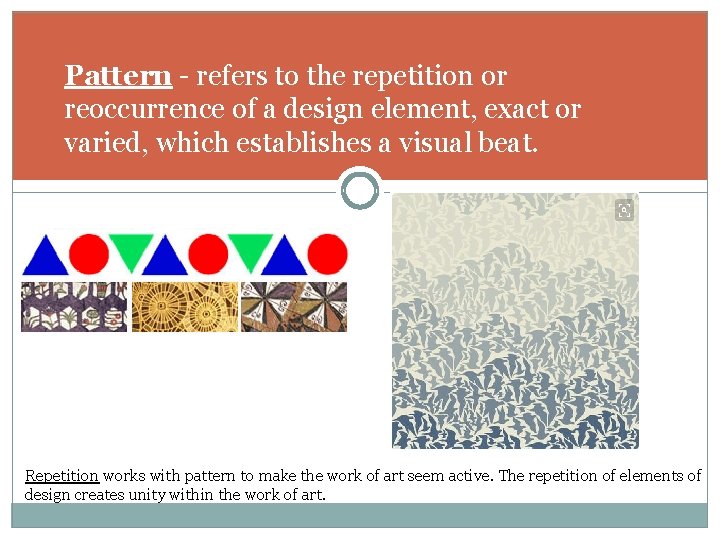 Pattern - refers to the repetition or reoccurrence of a design element, exact or varied, which establishes a visual beat.

Repetition works with pattern to make the work of art seem active. The repetition of elements of design creates unity within the work of art.